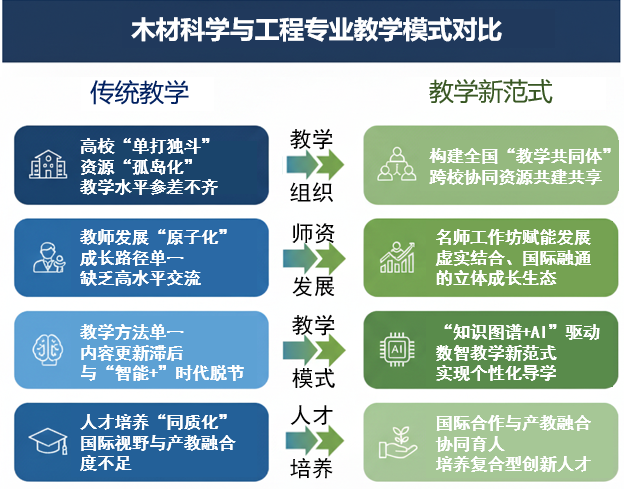 木材科学与工程专业教学模式对比

传统教学

教学新范式

高校“单打独斗”
资源“孤岛化”
教学水平参差不齐

教学
组织

构建全国“教学共同体”
跨校协同资源共建共享

教师发展“原子化”
成长路径单一
缺乏高水平交流

师资
发展

名师工作坊赋能发展
虚实结合、国际融通
的立体成长生态

教学方法单一
内容更新滞后
与“智能+”时代脱节

教学
模式

AI

“知识图谱+AI”驱动
数智教学新范式
实现个性化导学

人才培养“同质化”
国际视野与产教融合
度不足

人才
培养

国际合作与产教融合
协同育人
培养复合型创新人才